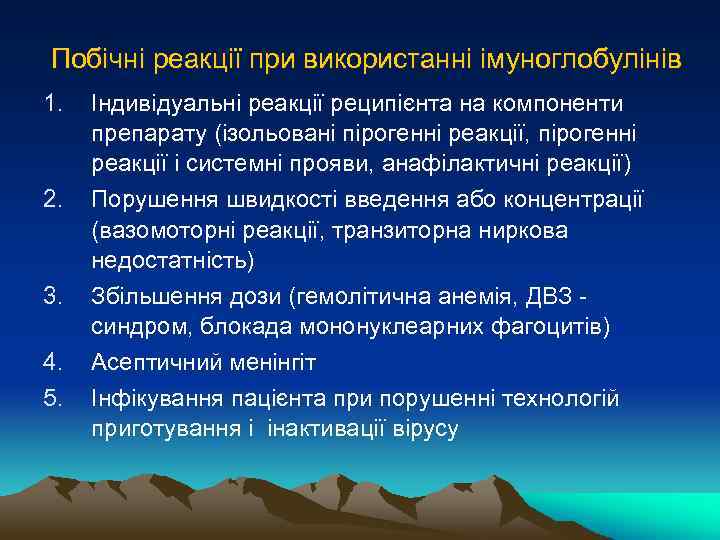 Побічні реакції при використанні імуноглобулінів

1. Індивідуальні реакції реципієнта на компоненти препарату (ізольовані пірогенні реакції, пірогенні реакції і системні прояви, анафілактичні реакції)
2. Порушення швидкості введення або концентрації (вазомоторні реакції, транзиторна ниркова недостатність)
3. Збільшення дози (гемолітична анемія, ДВЗ - синдром, блокада мононуклеарних фагоцитів)
4. Асептичний менінгіт
5. Інфікування пацієнта при порушенні технологій приготування і інактивації вірусу